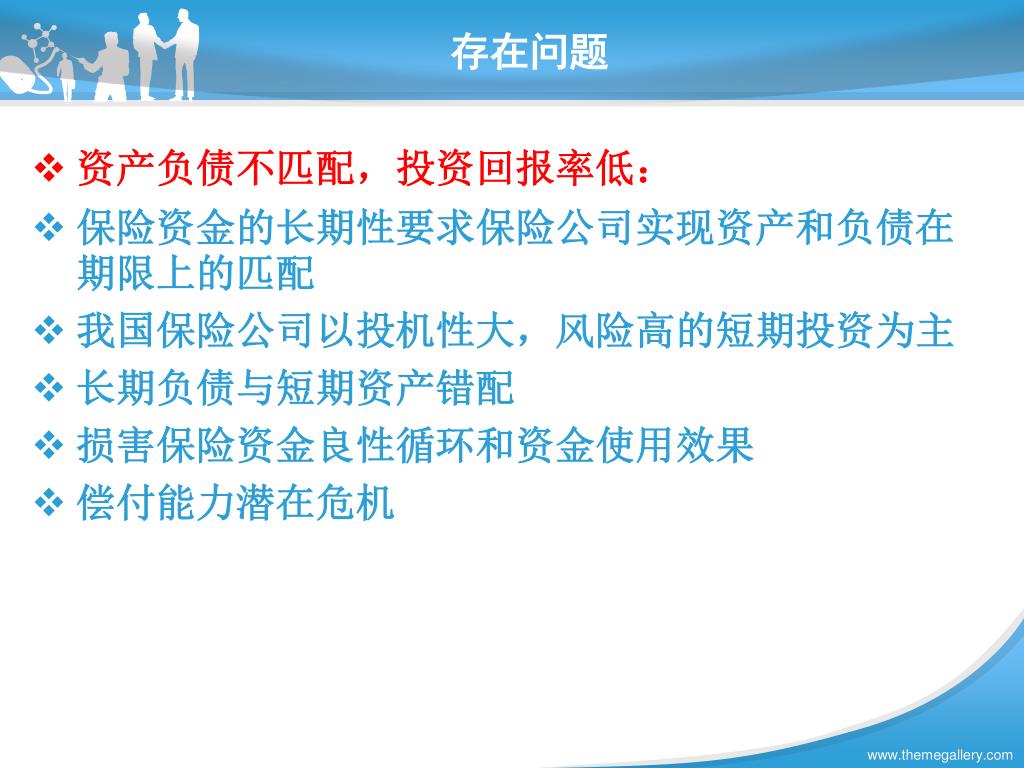 存在问题

❖ 资产负债不匹配，投资回报率低：

❖ 保险资金的长期性要求保险公司实现资产和负债在期限上的匹配

❖ 我国保险公司以投机性大，风险高的短期投资为主

❖ 长期负债与短期资产错配

❖ 损害保险资金良性循环和资金使用效果

❖ 偿付能力潜在危机

www.themegallery.com